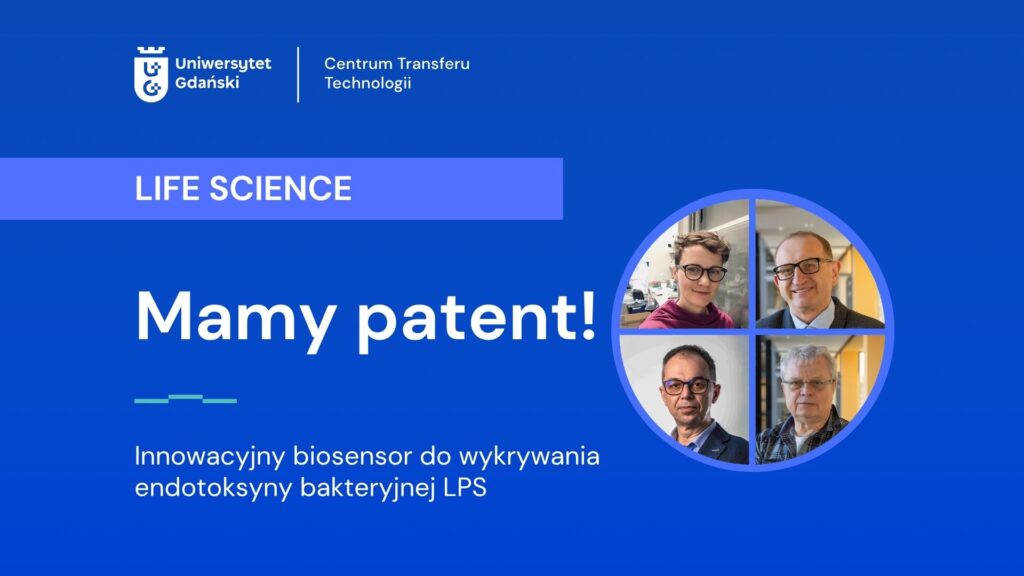 Uniwersytet
Gdański

Centrum Transferu
Technologii

LIFE SCIENCE

Mamy patent!

Innowacyjny biosensor do wykrywania endotoksyny bakteryjnej LPS